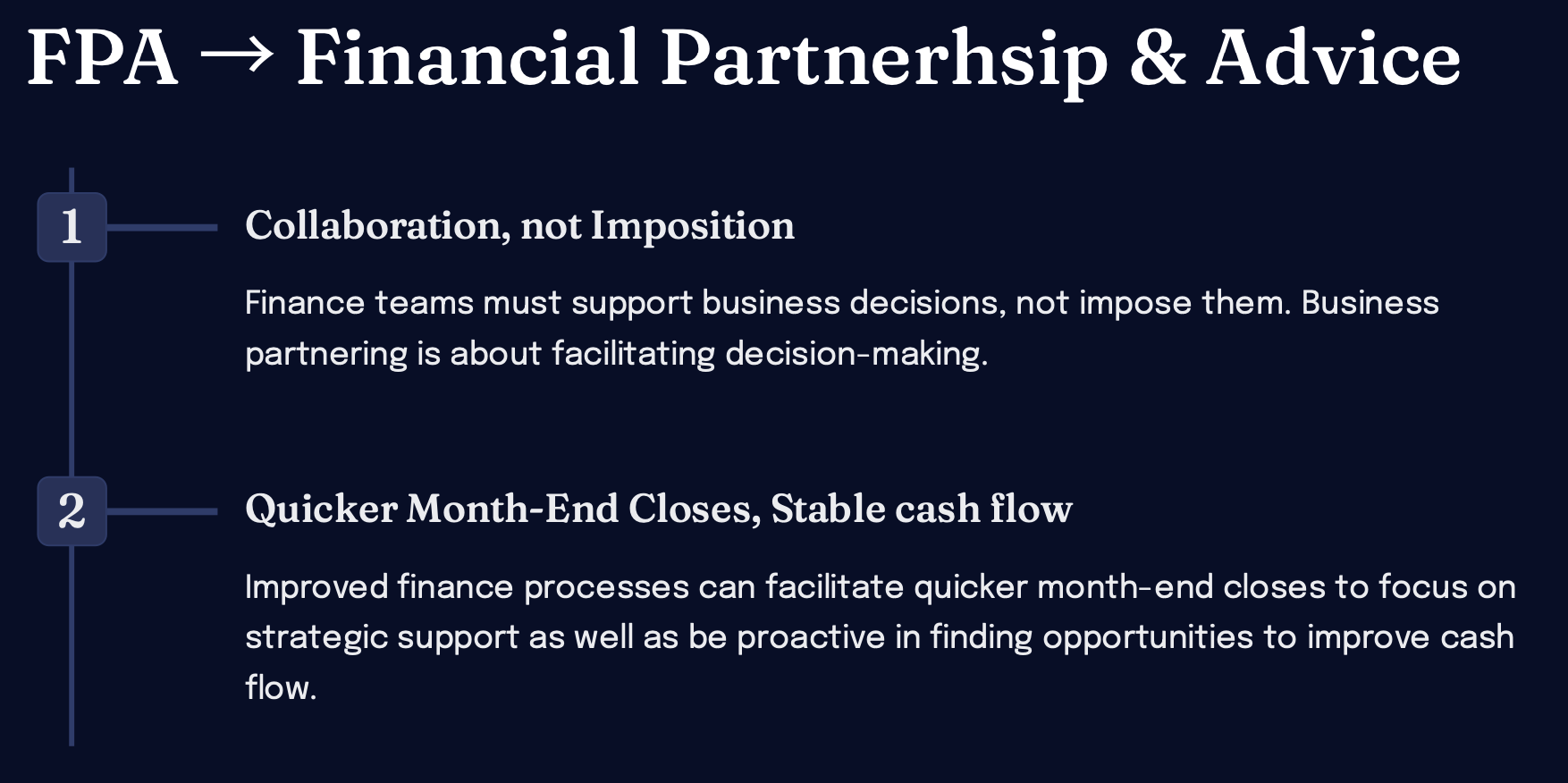 FPA → Financial Partnerhsip & Advice

1

Collaboration, not Imposition

Finance teams must support business decisions, not impose them. Business partnering is about facilitating decision-making.

2

Quicker Month-End Closes, Stable cash flow

Improved finance processes can facilitate quicker month-end closes to focus on strategic support as well as be proactive in finding opportunities to improve cash flow.